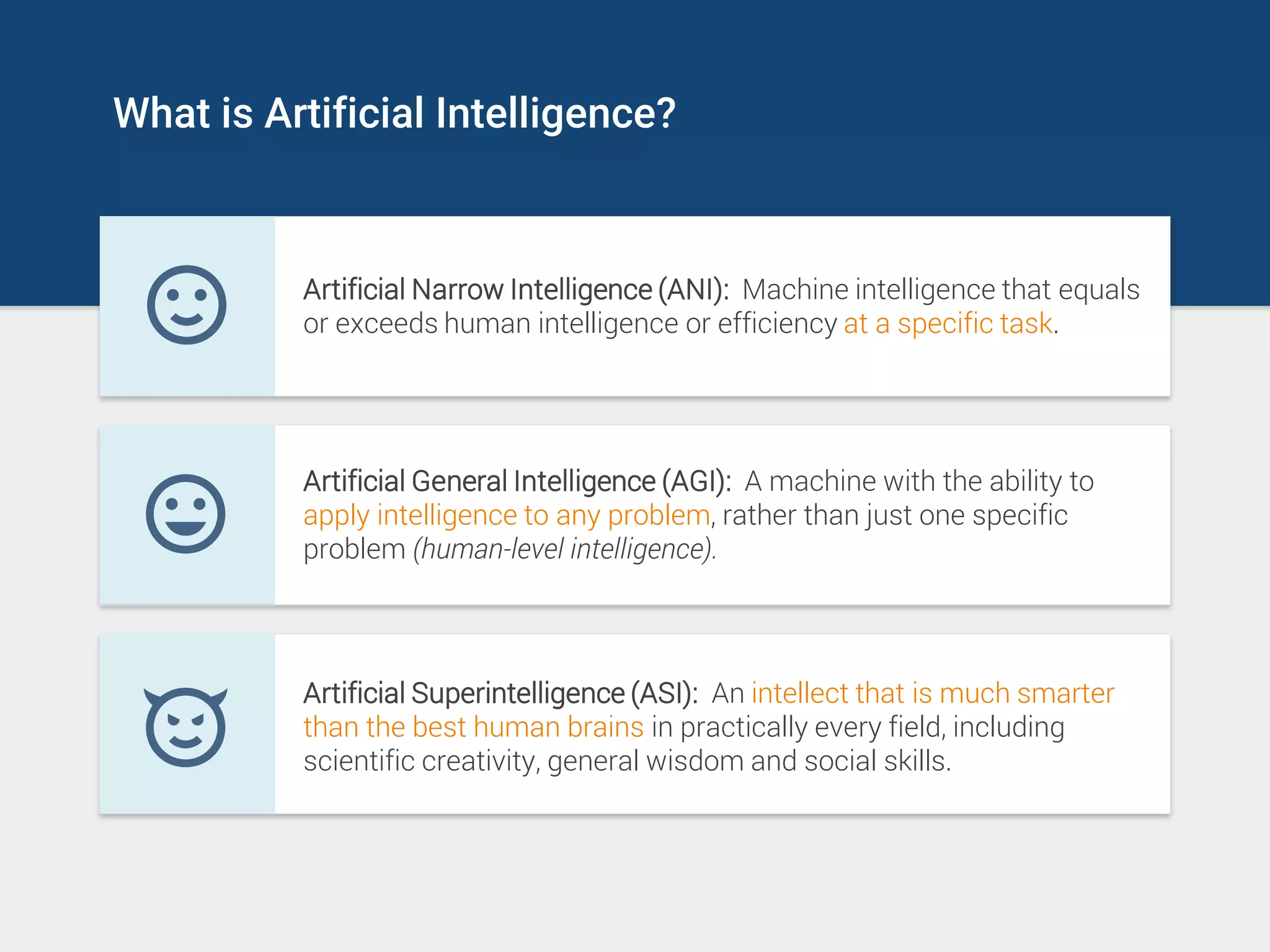 What is Artificial Intelligence?

Artificial Narrow Intelligence (ANI): Machine intelligence that equals or exceeds human intelligence or efficiency at a specific task.

Artificial General Intelligence (AGI): A machine with the ability to apply intelligence to any problem, rather than just one specific problem (human-level intelligence).

Artificial Superintelligence (ASI): An intellect that is much smarter than the best human brains in practically every field, including scientific creativity, general wisdom and social skills.